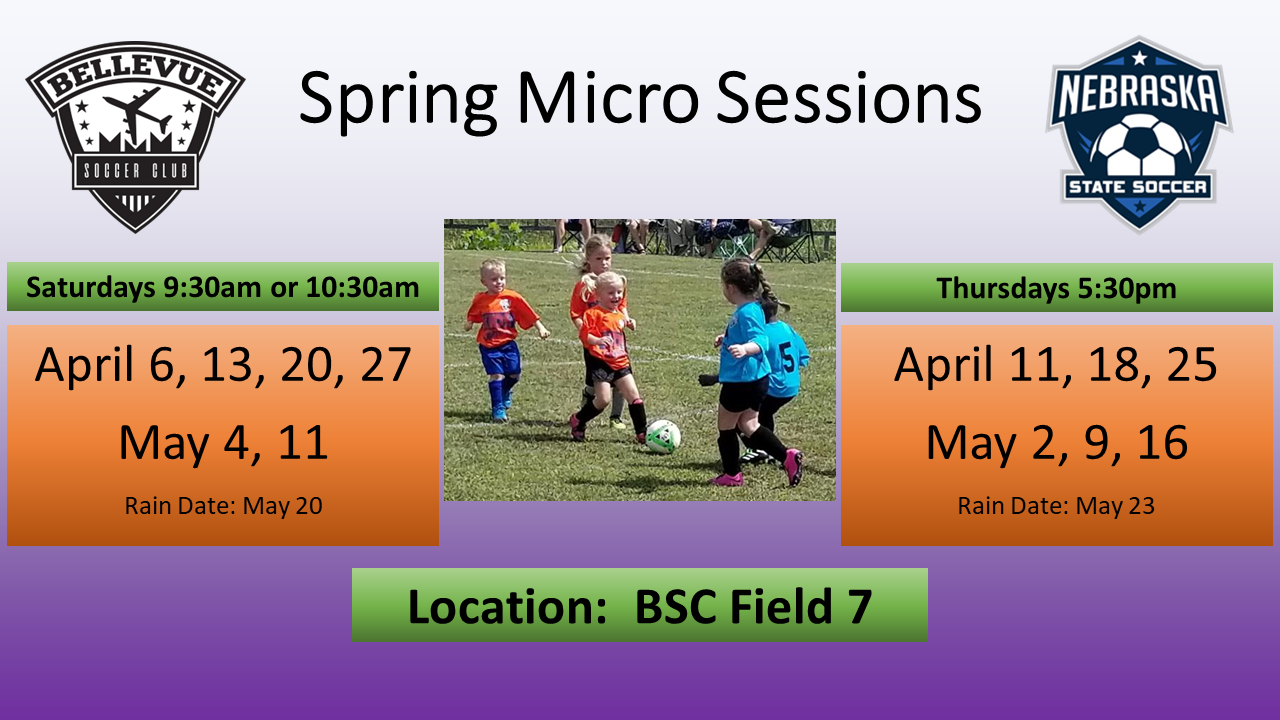 BELLEVUE
SOCCER CLUB

Spring Micro Sessions

NEBRASKA
STATE SOCCER

Saturdays 9:30am or 10:30am

April 6, 13, 20, 27
May 4, 11
Rain Date: May 20

5

Thursdays 5:30pm

April 11, 18, 25
May 2, 9, 16
Rain Date: May 23

Location: BSC Field 7